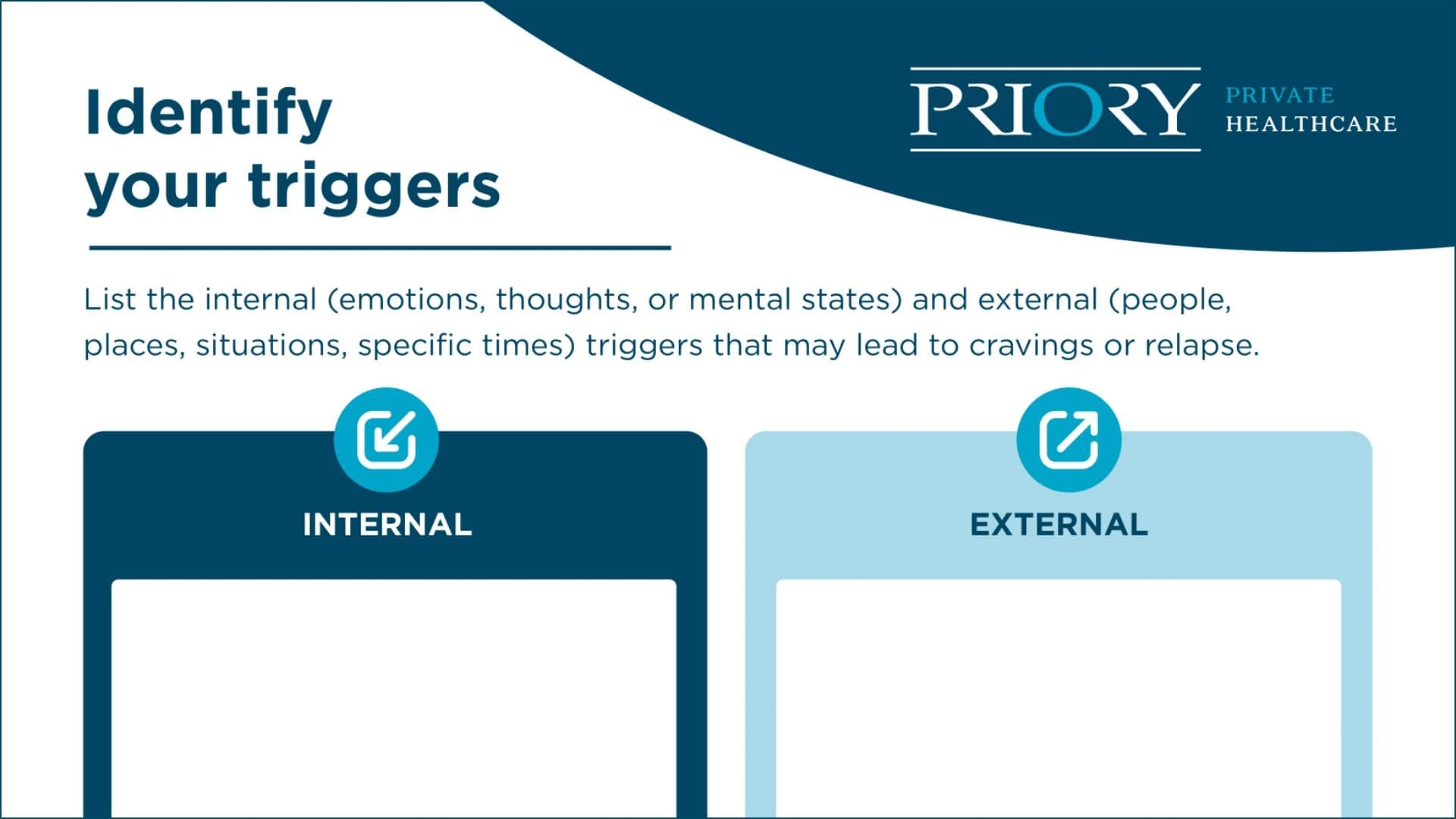 Identify your triggers

PRIORY PRIVATE HEALTHCARE

List the internal (emotions, thoughts, or mental states) and external (people, places, situations, specific times) triggers that may lead to cravings or relapse.

INTERNAL

EXTERNAL